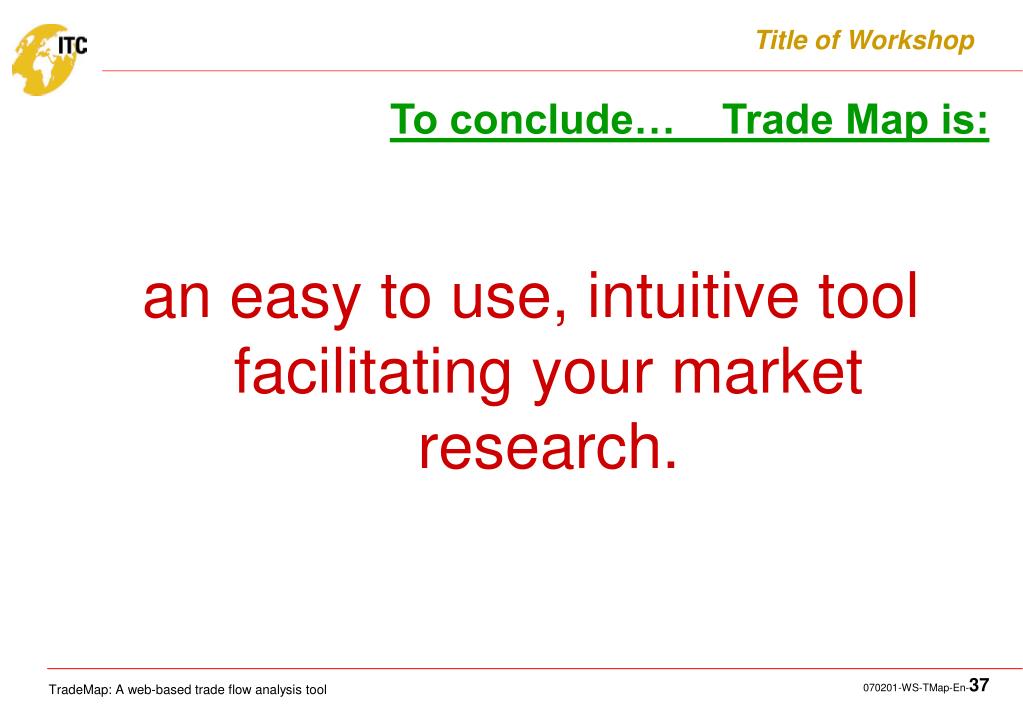 ITC

Title of Workshop

To conclude… Trade Map is:

an easy to use, intuitive tool facilitating your market research.

TradeMap: A web-based trade flow analysis tool

070201-WS-TMap-En-37